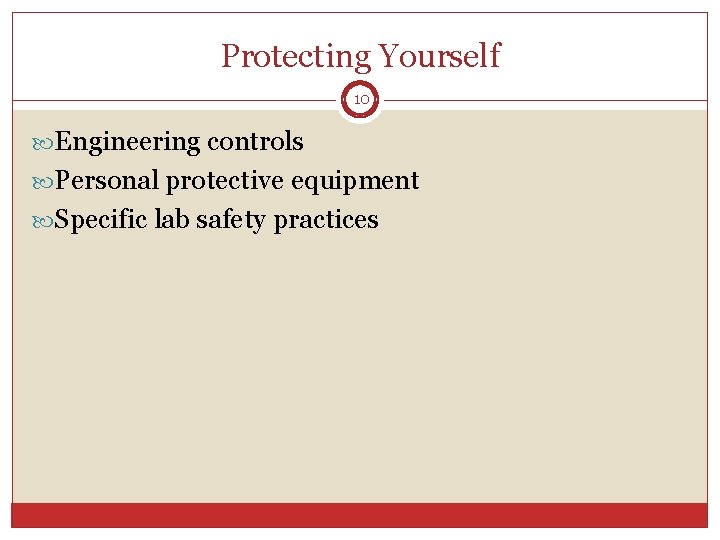 Protecting Yourself

10

Engineering controls
Personal protective equipment
Specific lab safety practices